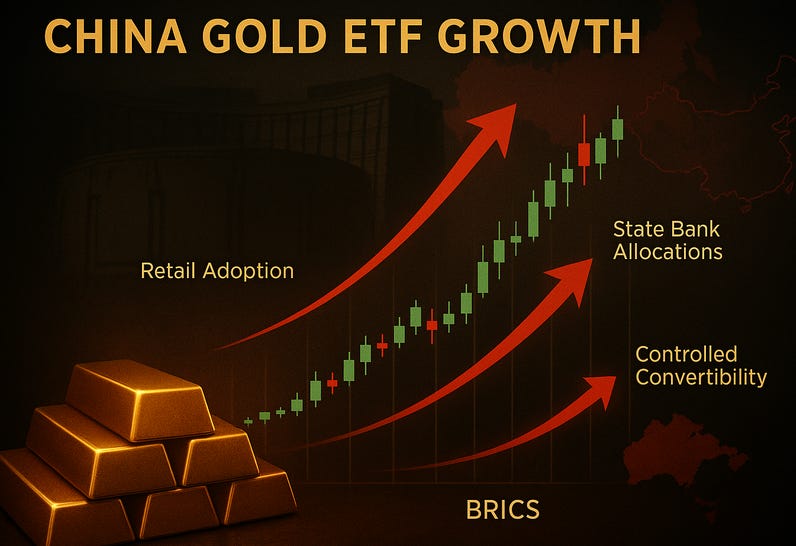 CHINA GOLD ETF GROWTH

Retail Adoption

State Bank Allocations

Controlled Convertibility

BRICS